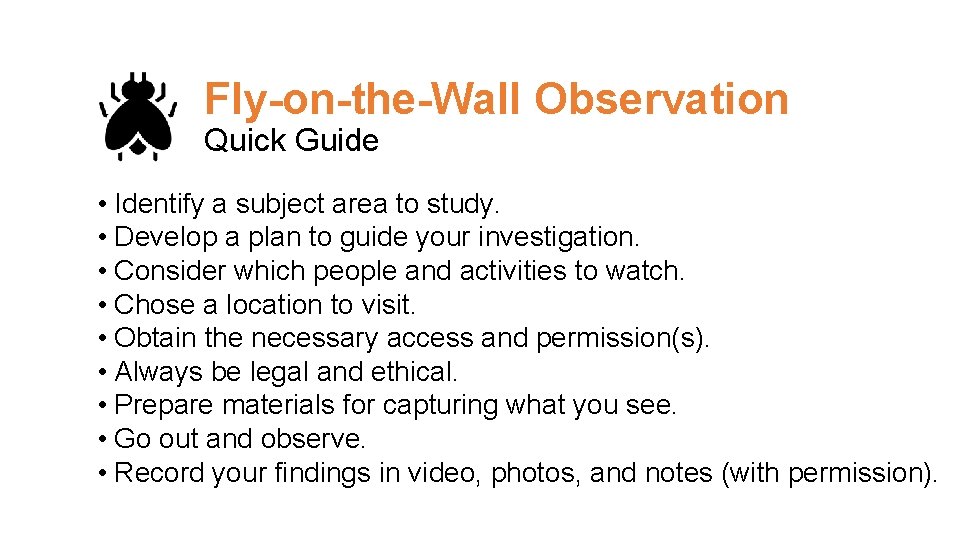 Fly-on-the-Wall Observation
Quick Guide

• Identify a subject area to study.
• Develop a plan to guide your investigation.
• Consider which people and activities to watch.
• Chose a location to visit.
• Obtain the necessary access and permission(s).
• Always be legal and ethical.
• Prepare materials for capturing what you see.
• Go out and observe.
• Record your findings in video, photos, and notes (with permission).